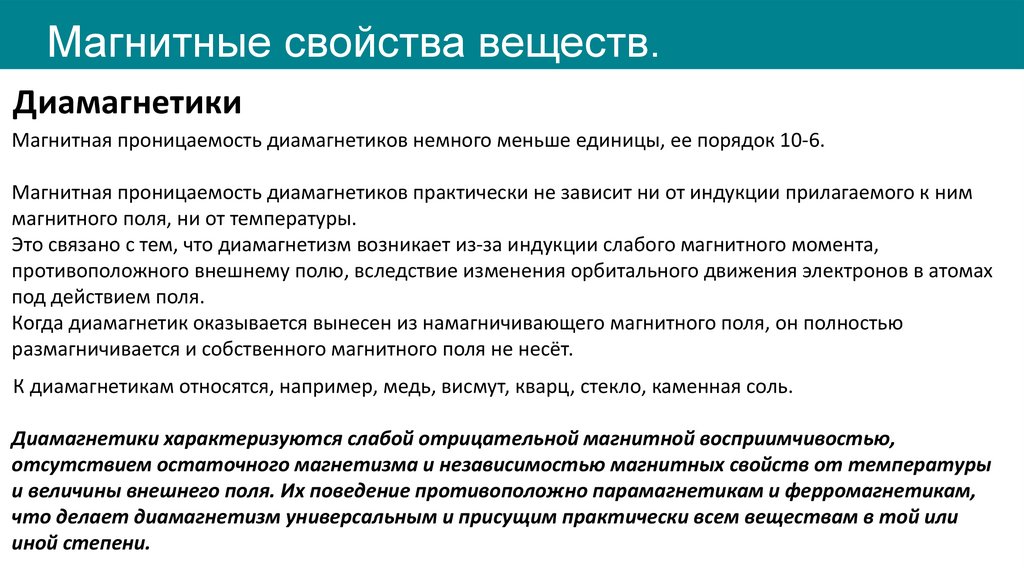 Магнитные свойства веществ.

Диамагнетики

Магнитная проницаемость диамагнетиков немного меньше единицы, ее порядок 10-6.

Магнитная проницаемость диамагнетиков практически не зависит ни от индукции прилагаемого к ним магнитного поля, ни от температуры.
Это связано с тем, что диамагнетизм возникает из-за индукции слабого магнитного момента, противоположного внешнему полю, вследствие изменения орбитального движения электронов в атомах под действием поля.
Когда диамагнетик оказывается вынесен из намагничивающего магнитного поля, он полностью размагничивается и собственного магнитного поля не несёт.

К диамагнетикам относятся, например, медь, висмут, кварц, стекло, каменная соль.

Диамагнетики характеризуются слабой отрицательной магнитной восприимчивостью, отсутствием остаточного магнетизма и независимостью магнитных свойств от температуры и величины внешнего поля. Их поведение противоположно парамагнетикам и ферромагнетикам, что делает диамагнетизм универсальным и присущим практически всем веществам в той или иной степени.